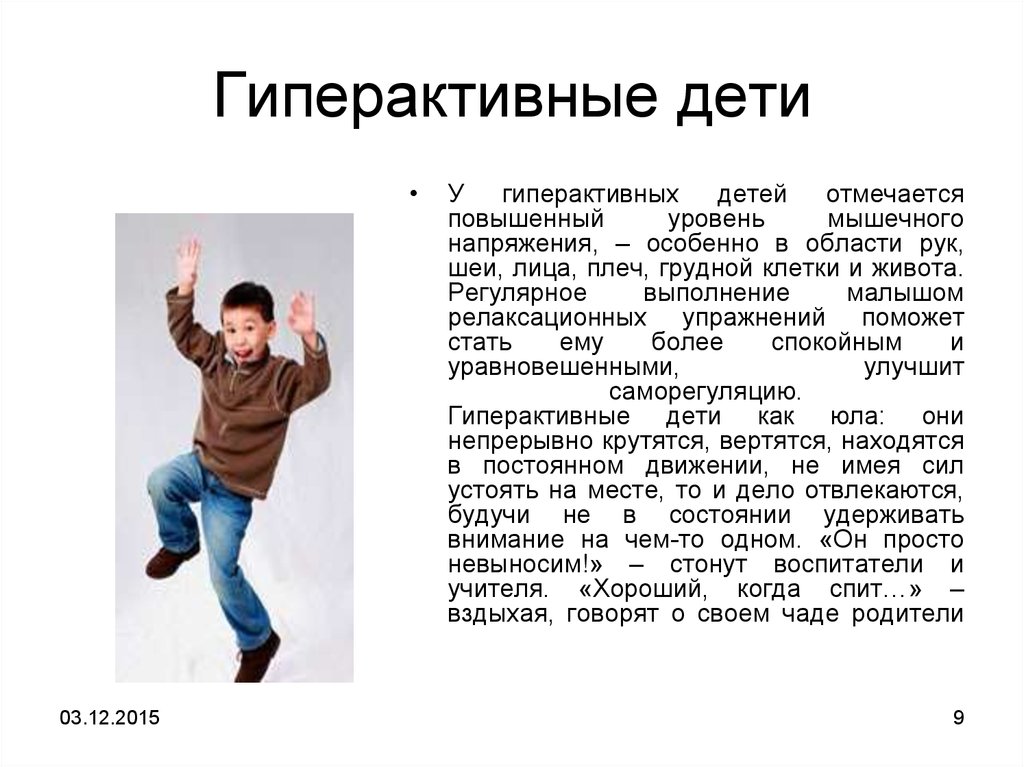 Гиперактивные дети

• У гиперактивных детей отмечается повышенный уровень мышечного напряжения, – особенно в области рук, шеи, лица, плеч, грудной клетки и живота. Регулярное выполнение малышом релаксационных упражнений поможет стать ему более спокойным и уравновешенными, улучшит саморегуляцию.
Гиперактивные дети как юла: они непрерывно крутятся, вертятся, находятся в постоянном движении, не имея сил устоять на месте, то и дело отвлекаются, будучи не в состоянии удерживать внимание на чем-то одном. «Он просто невыносим!» – стонут воспитатели и учителя. «Хороший, когда спит…» – вздыхая, говорят о своем чаде родители

03.12.2015

9